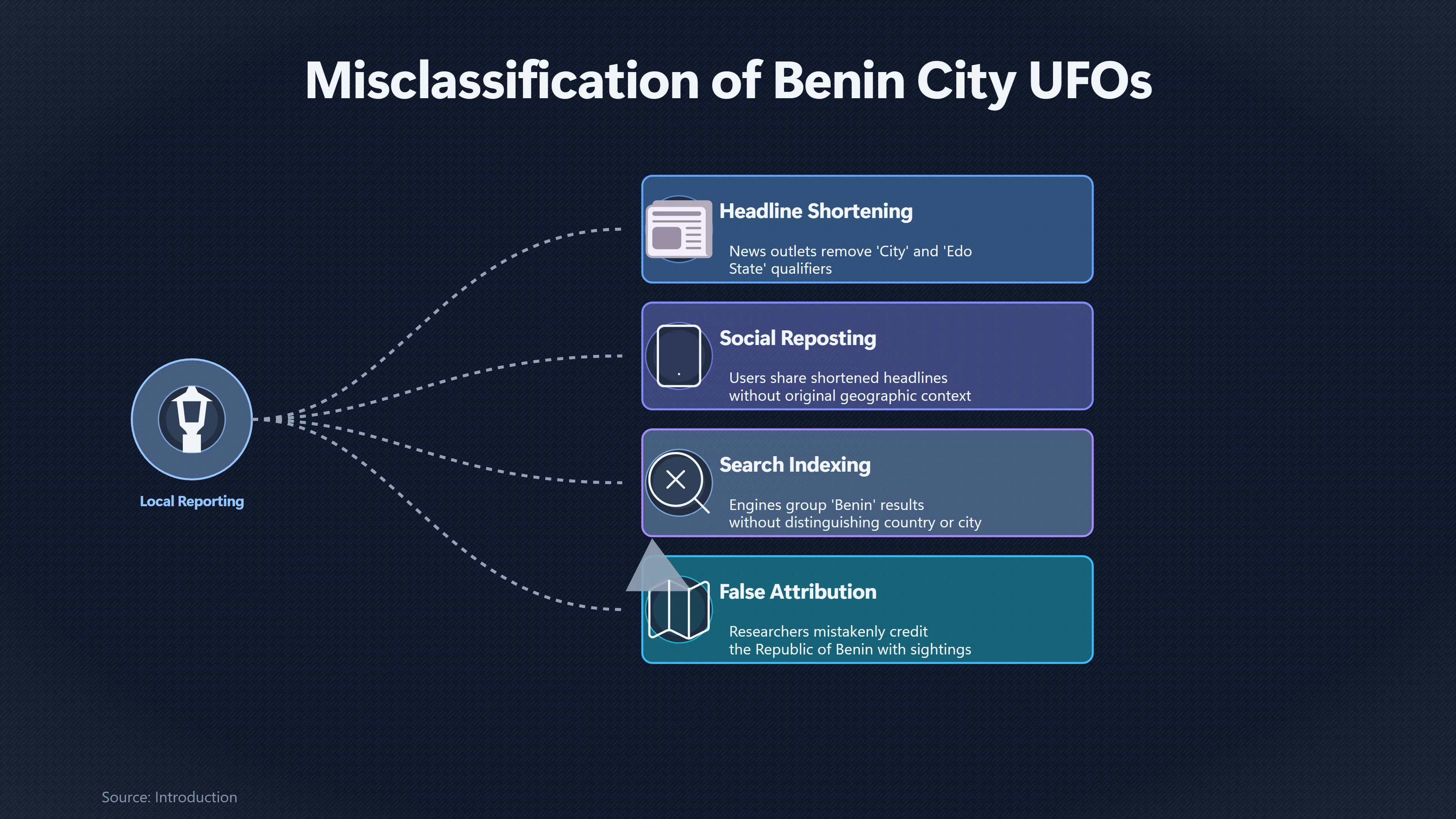 Misclassification of Benin City UFOs

Local Reporting

Headline Shortening

News outlets remove 'City' and 'Edo State' qualifiers

Social Reposting

Users share shortened headlines without original geographic context

Search Indexing

Engines group 'Benin' results without distinguishing country or city

False Attribution

Researchers mistakenly credit the Republic of Benin with sightings

Source: Introduction